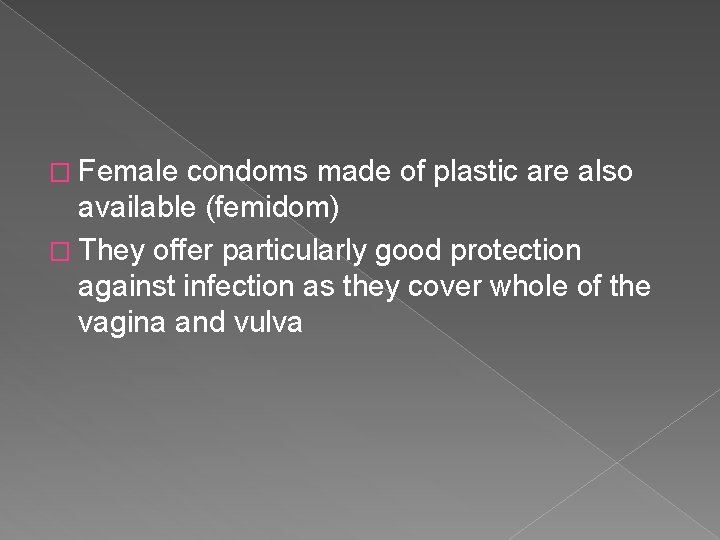 □ Female condoms made of plastic are also available (femidom)

□ They offer particularly good protection against infection as they cover whole of the vagina and vulva